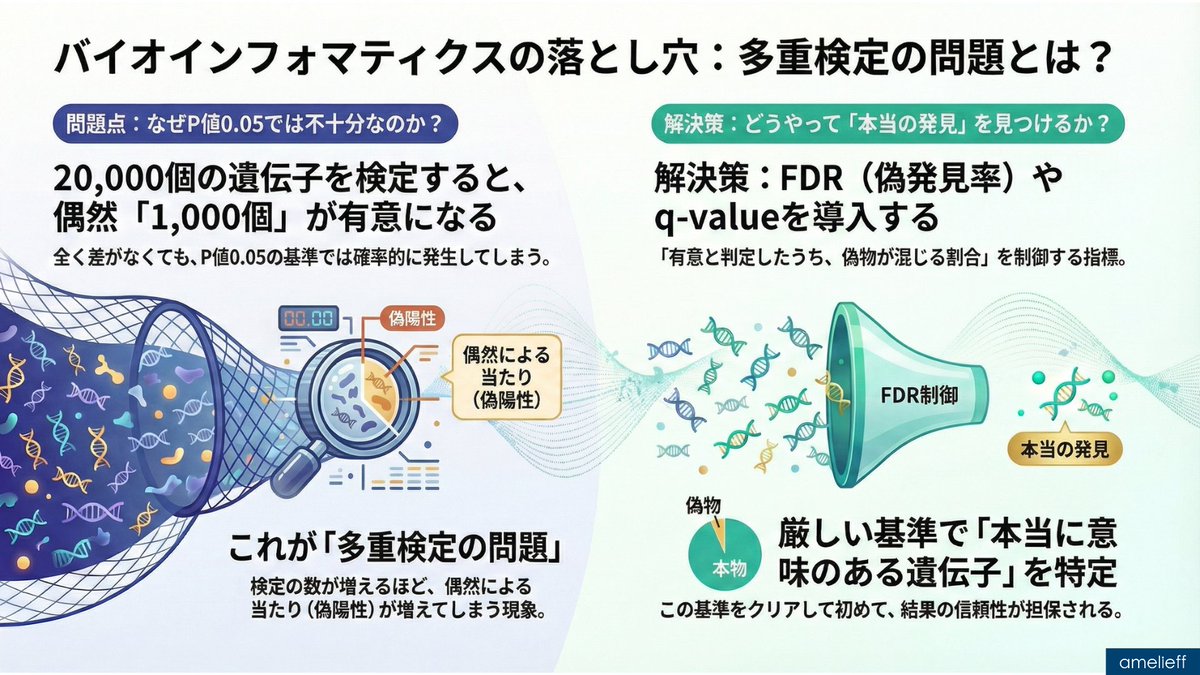 バイオインフォマティクスの落とし穴：多重検定の問題とは？

問題点：なぜP値0.05では不十分なのか？

20,000個の遺伝子を検定すると、偶然「1,000個」が有意になる

全く差がなくても、P値0.05の基準では確率的に発生してしまう。

00.00

偽陽性

偶然による当たり（偽陽性）

これが「多重検定の問題」

検定の数が増えるほど、偶然による当たり（偽陽性）が増えてしまう現象。

解決策：どうやって「本当の発見」を見つけるか？

解決策：FDR（偽発見率）やq-valueを導入する

「有意と判定したうち、偽物が混じる割合」を制御する指標。

FDR制御

本当の発見

偽物

本物

厳しい基準で「本当に意味のある遺伝子」を特定

この基準をクリアして初めて、結果の信頼性が担保される。

amelieff